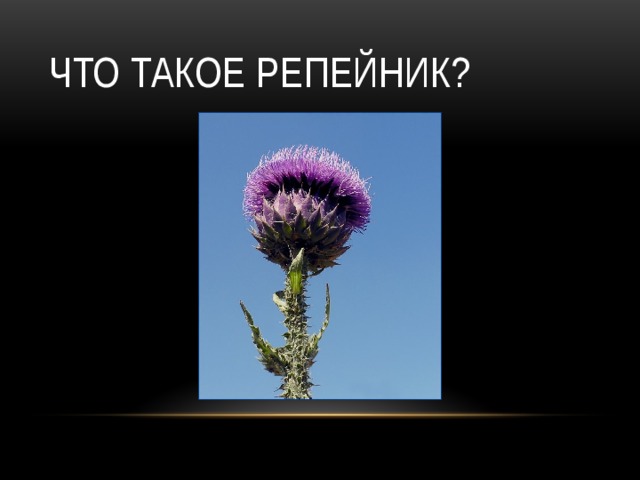 ЧТО ТАКОЕ РЕПЕЙНИК?